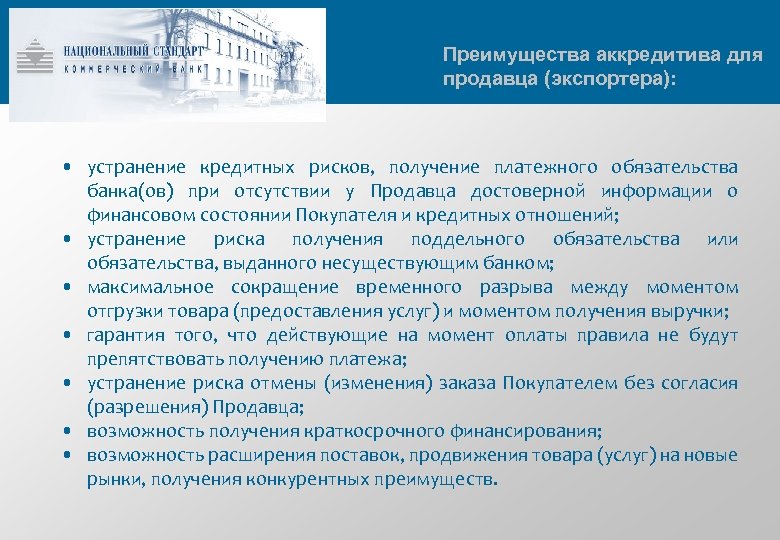 НАЦИОНАЛЬНЫЙ СТАНДАРТ
КОММЕРЧЕСКИЙ БАНК

Преимущества аккредитива для продавца (экспортера):

• устранение кредитных рисков, получение платежного обязательства банка(ов) при отсутствии у Продавца достоверной информации о финансовом состоянии Покупателя и кредитных отношений;
• устранение риска получения поддельного обязательства или обязательства, выданного несуществующим банком;
• максимальное сокращение временного разрыва между моментом отгрузки товара (предоставления услуг) и моментом получения выручки;
• гарантия того, что действующие на момент оплаты правила не будут препятствовать получению платежа;
• устранение риска отмены (изменения) заказа Покупателем без согласия (разрешения) Продавца;
• возможность получения краткосрочного финансирования;
• возможность расширения поставок, продвижения товара (услуг) на новые рынки, получения конкурентных преимуществ.